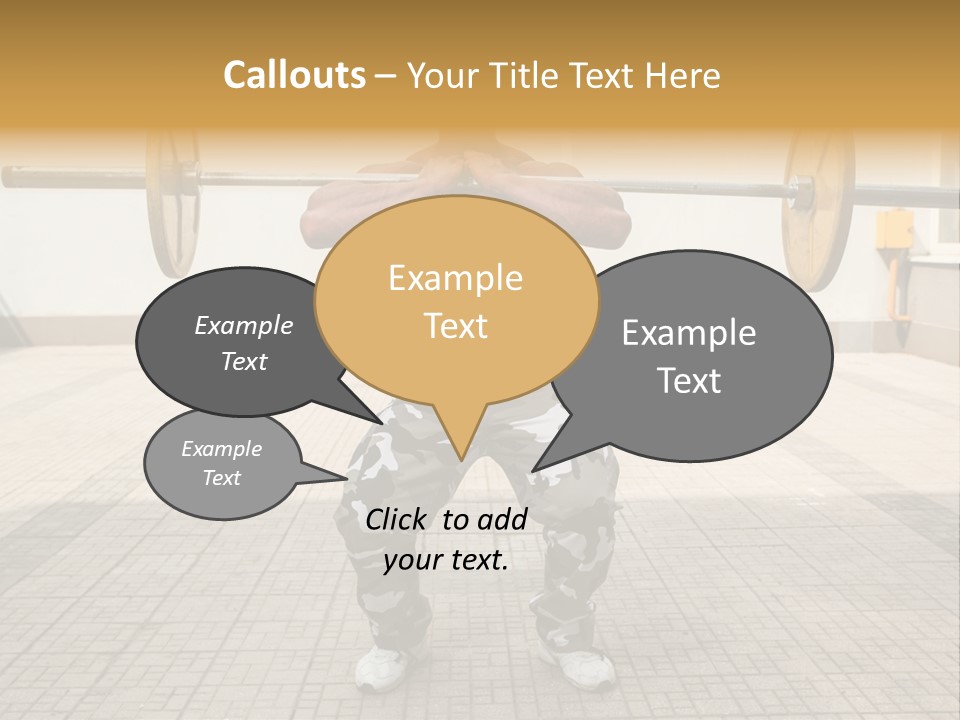 Callouts – Your Title Text Here

Example Text

Example Text

Example Text

Example Text

Click to add your text.